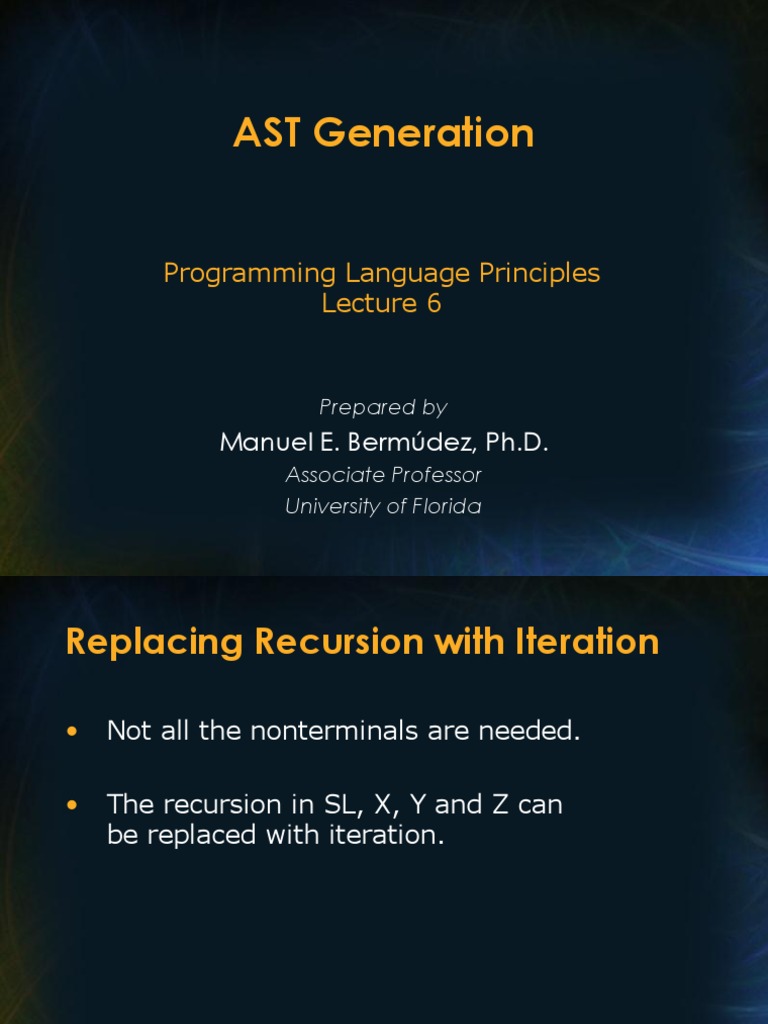 AST Generation

Programming Language Principles
Lecture 6

Prepared by
Manuel E. Bermúdez, Ph.D.
Associate Professor
University of Florida

Replacing Recursion with Iteration

• Not all the nonterminals are needed.

• The recursion in SL, X, Y and Z can be replaced with iteration.